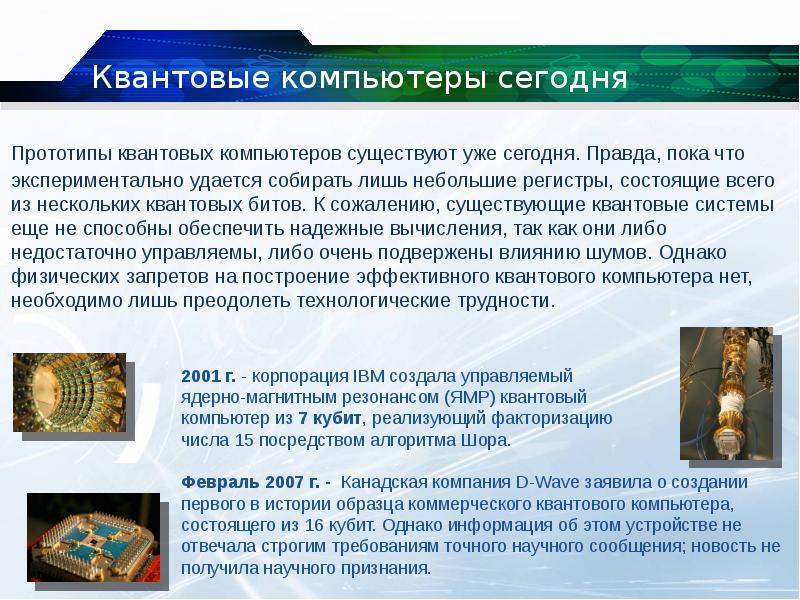 Квантовые компьютеры сегодня

Прототипы квантовых компьютеров существуют уже сегодня. Правда, пока что экспериментально удается собирать лишь небольшие регистры, состоящие всего из нескольких квантовых битов. К сожалению, существующие квантовые системы еще не способны обеспечить надежные вычисления, так как они либо недостаточно управляемы, либо очень подвержены влиянию шумов. Однако физических запретов на построение эффективного квантового компьютера нет, необходимо лишь преодолеть технологические трудности.

2001 г. - корпорация IBM создала управляемый ядерно-магнитным резонансом (ЯМР) квантовый компьютер из 7 кубит, реализующий факторизацию числа 15 посредством алгоритма Шора.

Февраль 2007 г. - Канадская компания D-Wave заявила о создании первого в истории образца коммерческого квантового компьютера, состоящего из 16 кубит. Однако информация об этом устройстве не отвечала строгим требованиям точного научного сообщения; новость не получила научного признания.